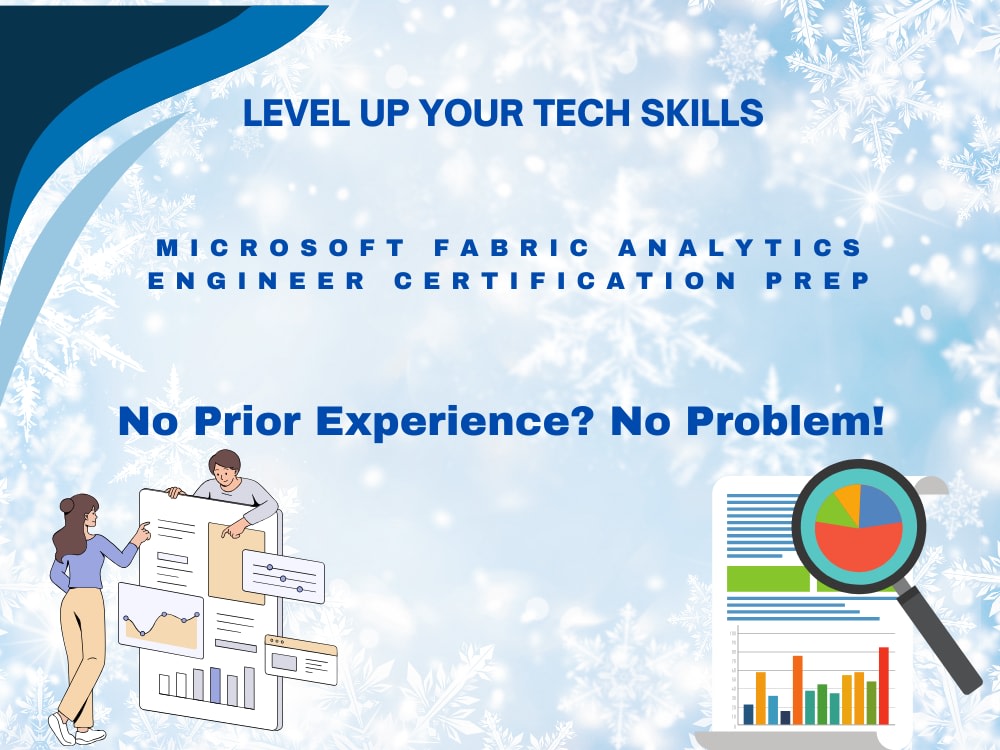 LEVEL UP YOUR TECH SKILLS

MICROSOFT FABRIC ANALYTICS ENGINEER CERTIFICATION PREP

No Prior Experience? No Problem!